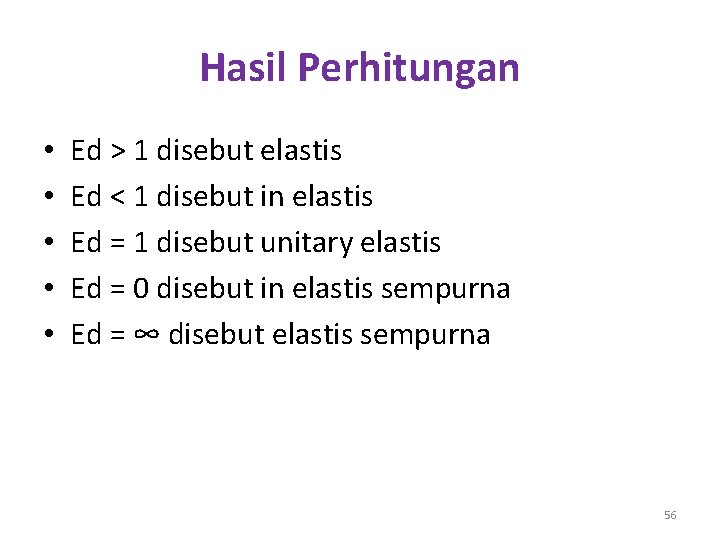 Hasil Perhitungan

• Ed > 1 disebut elastis
• Ed < 1 disebut in elastis
• Ed = 1 disebut unitary elastis
• Ed = 0 disebut in elastis sempurna
• Ed = ∞ disebut elastis sempurna

56